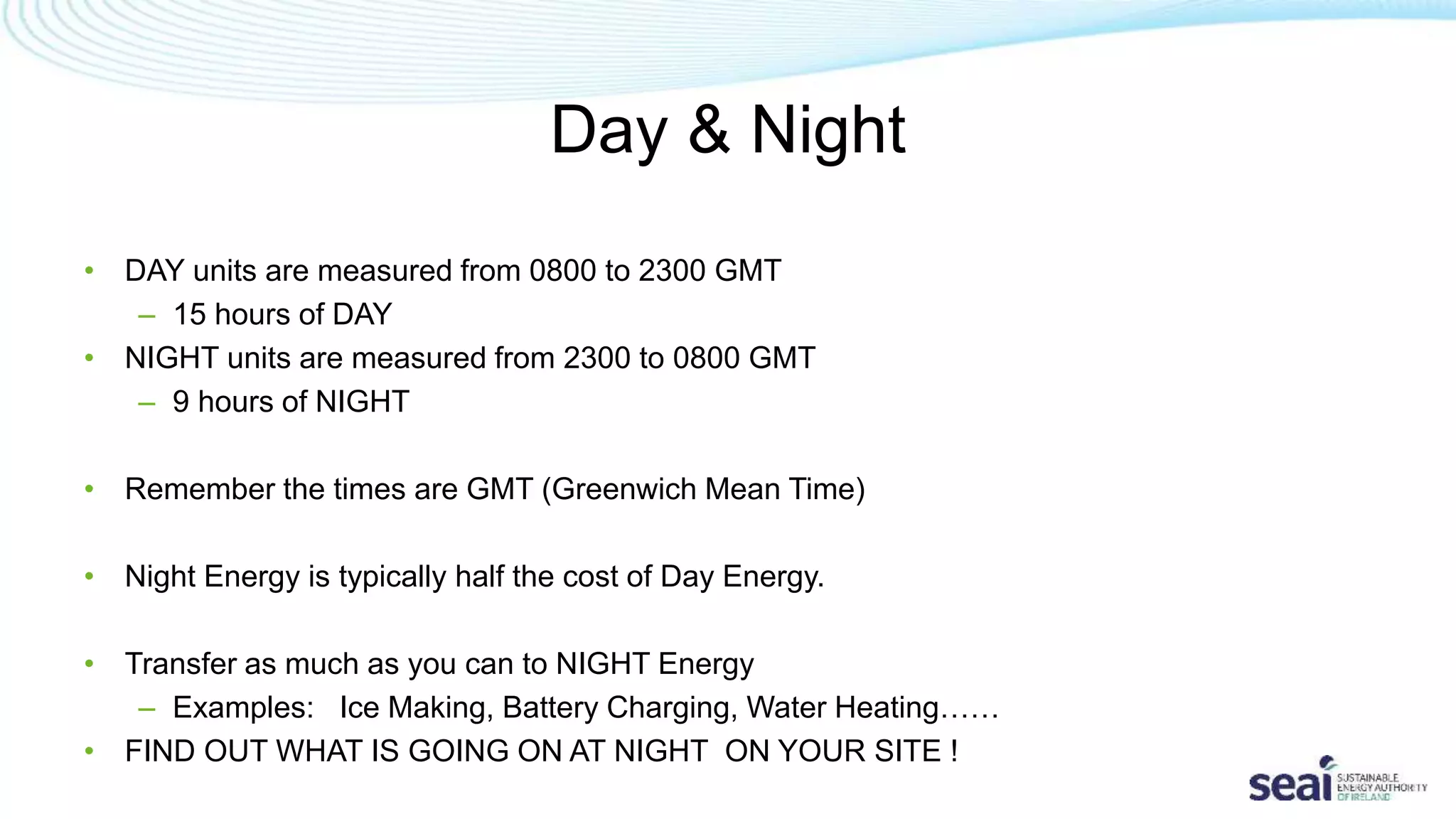 Day & Night

• DAY units are measured from 0800 to 2300 GMT
  – 15 hours of DAY
• NIGHT units are measured from 2300 to 0800 GMT
  – 9 hours of NIGHT

• Remember the times are GMT (Greenwich Mean Time)

• Night Energy is typically half the cost of Day Energy.

• Transfer as much as you can to NIGHT Energy
  – Examples: Ice Making, Battery Charging, Water Heating……
• FIND OUT WHAT IS GOING ON AT NIGHT ON YOUR SITE !

seai SUSTAINABLE ENERGY AUTHORITY OF IRELAND